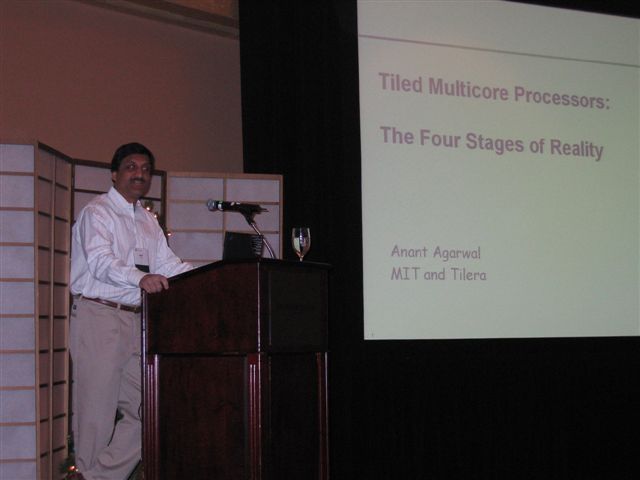 Tiled Multicore Processors:

The Four Stages of Reality

Anant Agarwal
MIT and Tilera